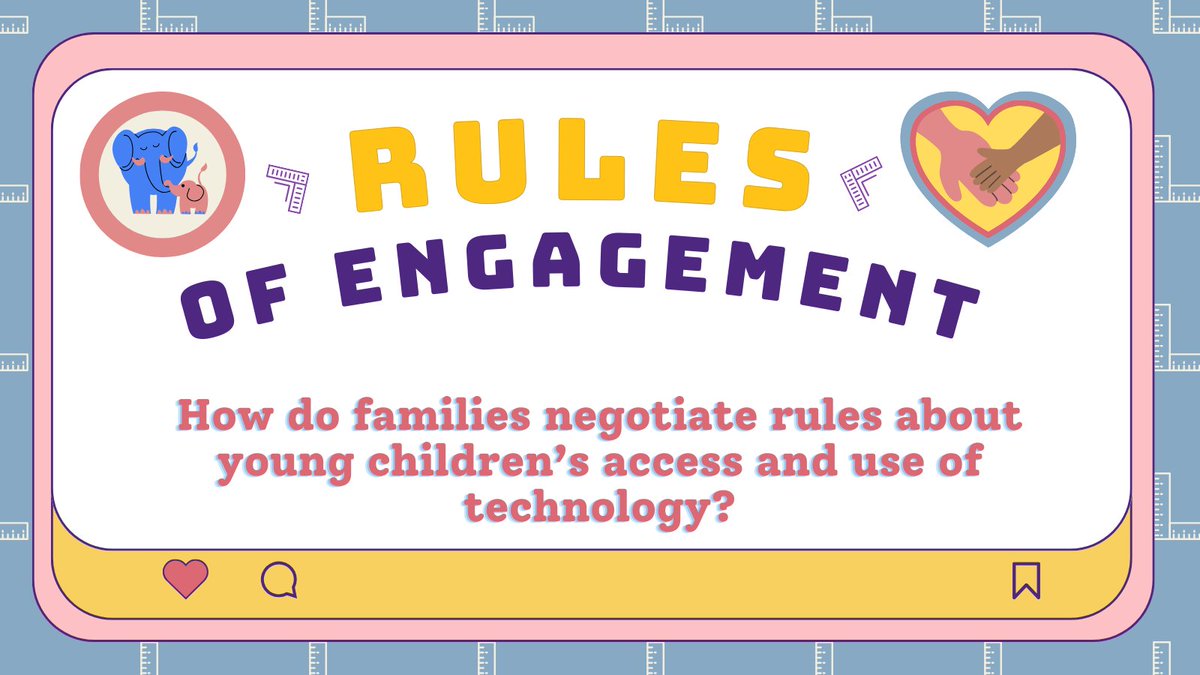 RULES
OF ENGAGEMENT

How do families negotiate rules about young children's access and use of technology?